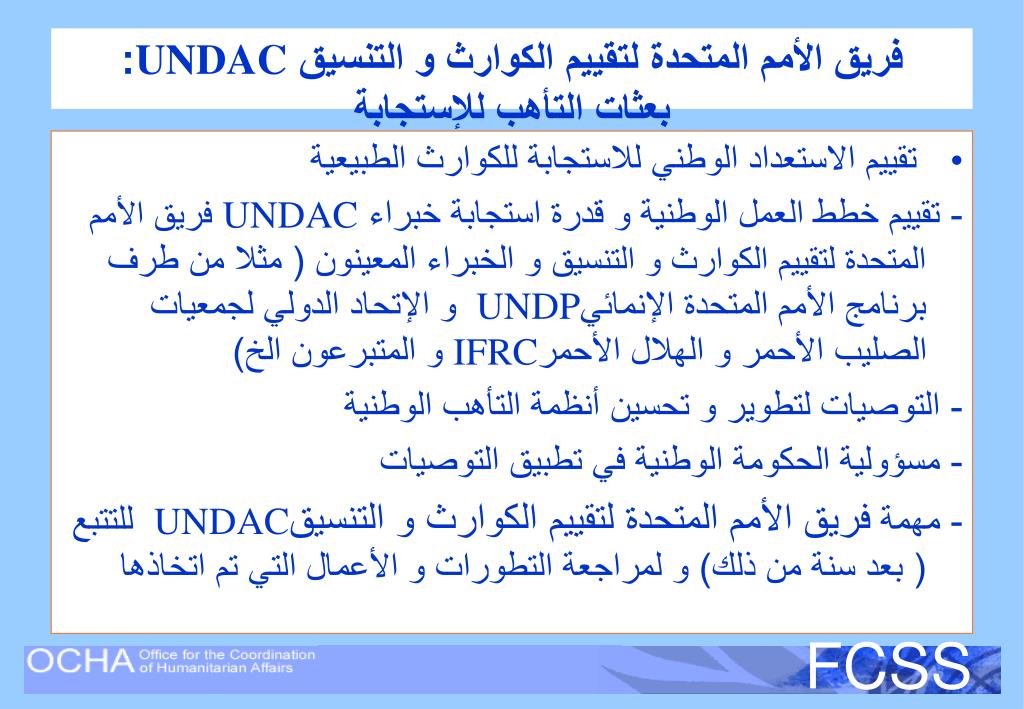 فريق الأمم المتحدة لتقييم الكوارث و التنسيق UNDAC:
بعثات التأهب للإستجابة

• تقييم الاستعداد الوطني للاستجابة للكوارث الطبيعية

- تقييم خطط العمل الوطنية و قدرة استجابة خبراء UNDAC فريق الأمم المتحدة لتقييم الكوارث و التنسيق و الخبراء المعينون ( مثلا من طرف برنامج الأمم المتحدة الإنمائيUNDP و الإتحاد الدولي لجمعيات الصليب الأحمر و الهلال الأحمرIFRC و المتبرعون الخ)

- التوصيات لتطوير و تحسين أنظمة التأهب الوطنية

- مسؤولية الحكومة الوطنية في تطبيق التوصيات

- مهمة فريق الأمم المتحدة لتقييم الكوارث و التنسيقUNDAC للتتبع ( بعد سنة من ذلك) و لمراجعة التطورات و الأعمال التي تم اتخاذها

OCHA Office for the Coordination of Humanitarian Affairs

FCSS